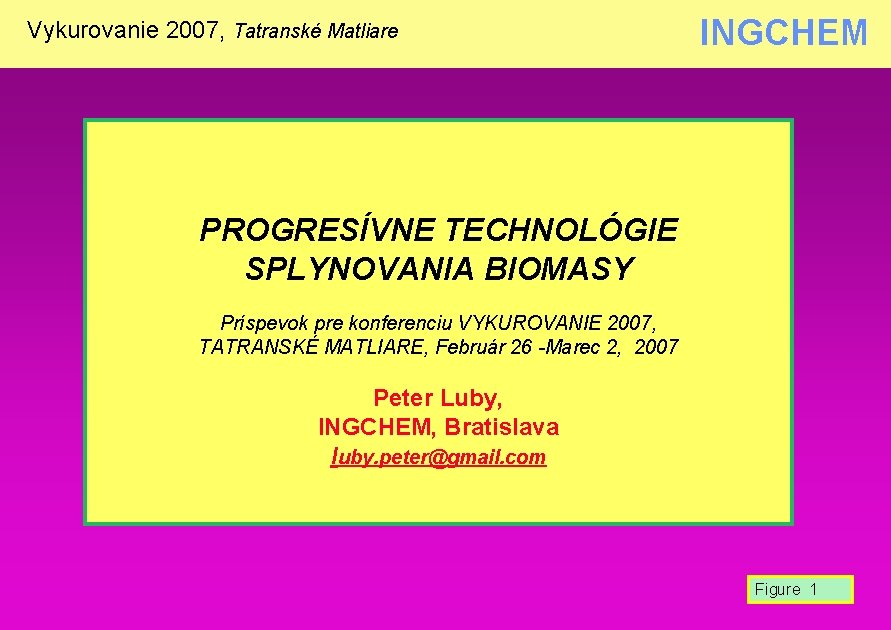 Vykurovanie 2007, Tatranské Matliare

INGCHEM

PROGRESÍVNE TECHNOLÓGIE SPLYNOVANIA BIOMASY

Príspevok pre konferenciu VYKUROVANIE 2007, TATRANSKÉ MATLIARE, Február 26 -Marec 2, 2007

Peter Luby,
INGCHEM, Bratislava
luby.peter@gmail.com

Figure 1